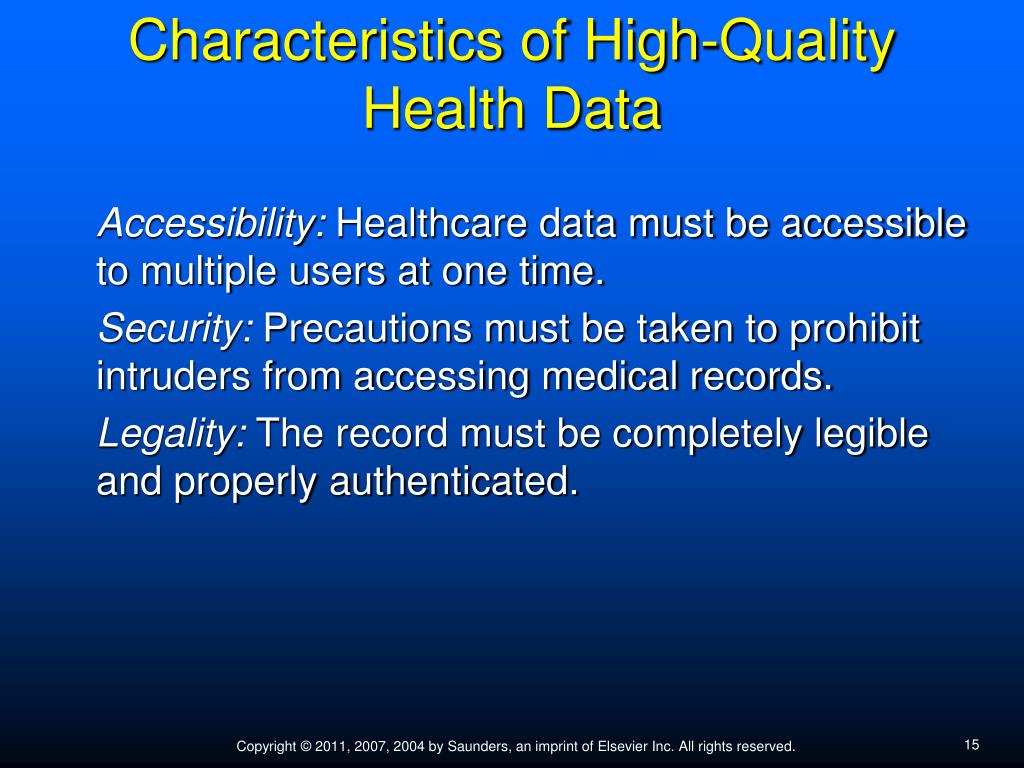 Characteristics of High-Quality Health Data

Accessibility: Healthcare data must be accessible to multiple users at one time.

Security: Precautions must be taken to prohibit intruders from accessing medical records.

Legality: The record must be completely legible and properly authenticated.

Copyright © 2011, 2007, 2004 by Saunders, an imprint of Elsevier Inc. All rights reserved.

15